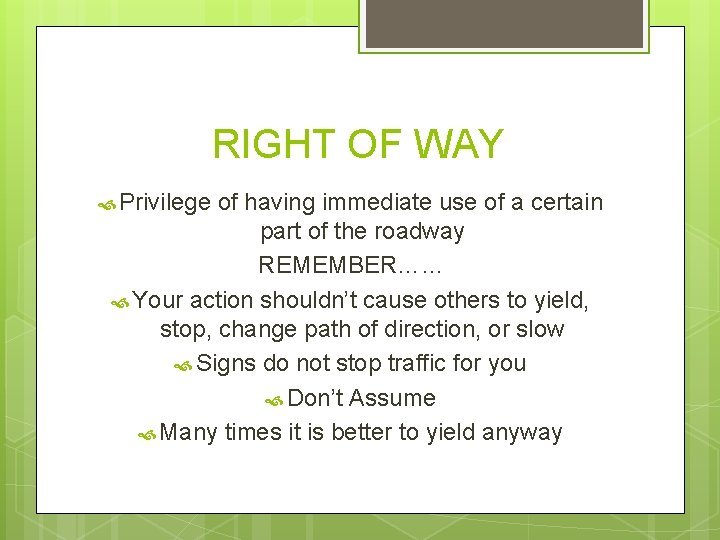 RIGHT OF WAY

Privilege of having immediate use of a certain part of the roadway

REMEMBER……

Your action shouldn’t cause others to yield, stop, change path of direction, or slow

Signs do not stop traffic for you

Don’t Assume

Many times it is better to yield anyway